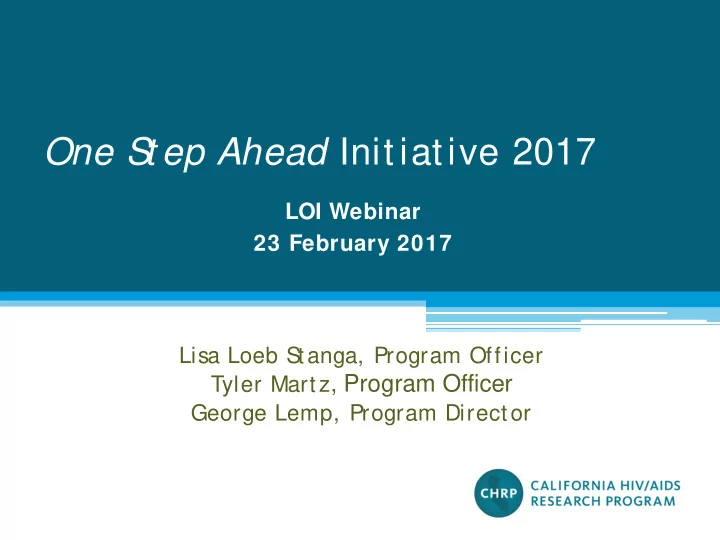 One Step Ahead Initiative 2017

LOI Webinar
23 February 2017

Lisa Loeb Stanga, Program Officer
Tyler Martz, Program Officer
George Lemp, Program Director

CHRP CALIFORNIA HIV/AIDS RESEARCH PROGRAM